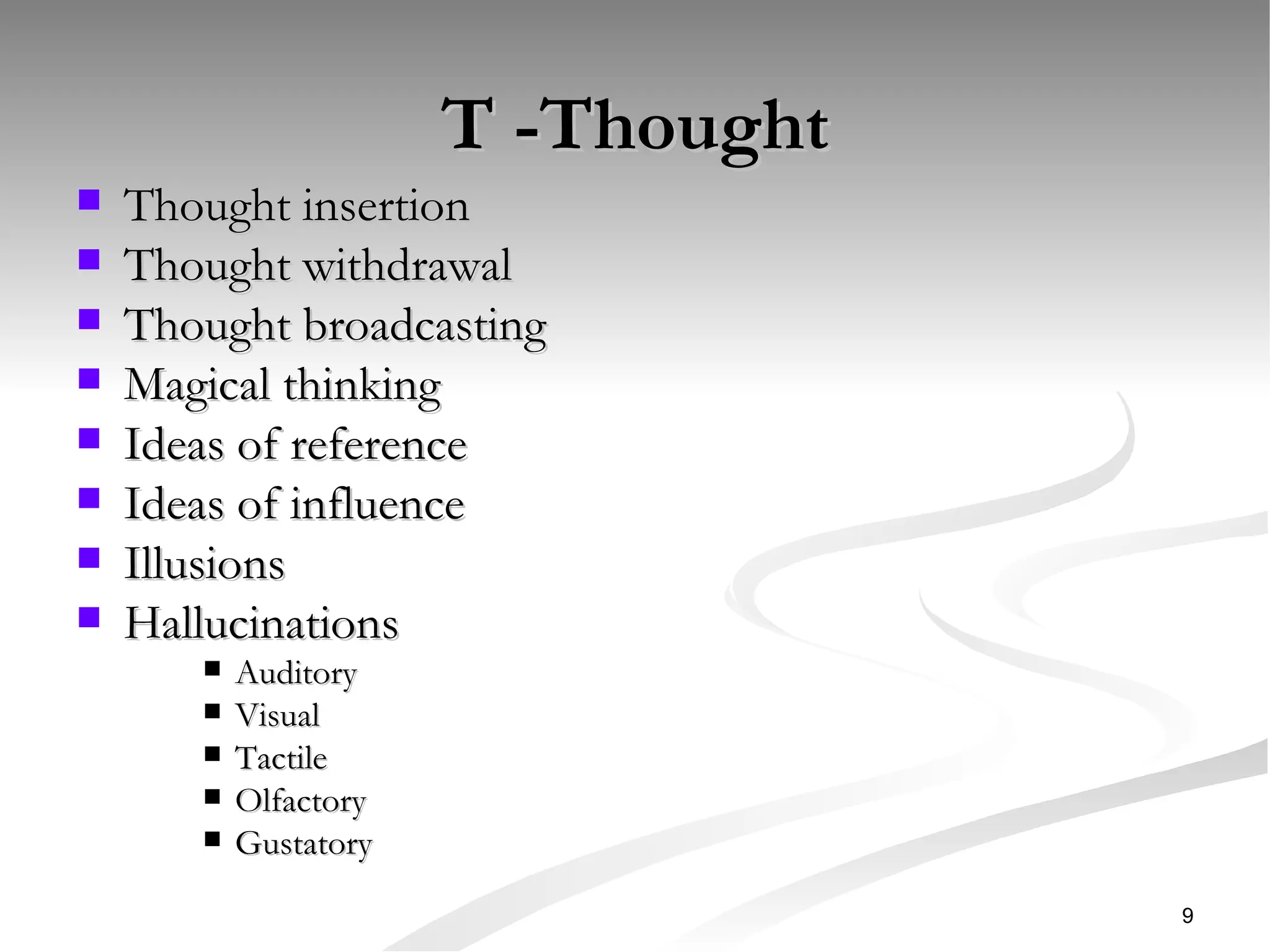 T -Thought

- Thought insertion
- Thought withdrawal
- Thought broadcasting
- Magical thinking
- Ideas of reference
- Ideas of influence
- Illusions
- Hallucinations
  - Auditory
  - Visual
  - Tactile
  - Olfactory
  - Gustatory

9